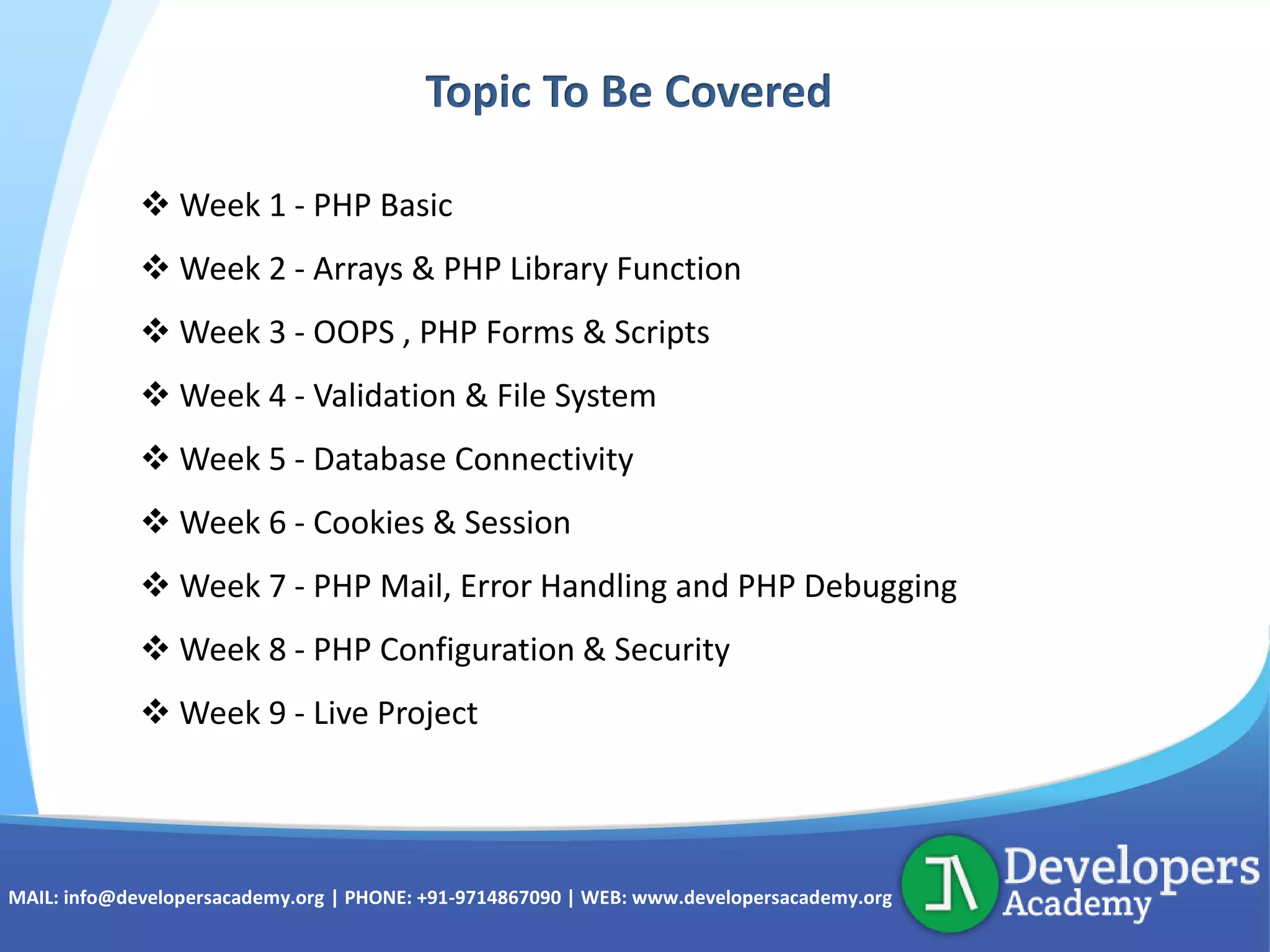 Topic To Be Covered

❖ Week 1 - PHP Basic

❖ Week 2 - Arrays & PHP Library Function

❖ Week 3 - OOPS , PHP Forms & Scripts

❖ Week 4 - Validation & File System

❖ Week 5 - Database Connectivity

❖ Week 6 - Cookies & Session

❖ Week 7 - PHP Mail, Error Handling and PHP Debugging

❖ Week 8 - PHP Configuration & Security

❖ Week 9 - Live Project

MAIL: info@developersacademy.org | PHONE: +91-9714867090 | WEB: www.developersacademy.org

Developers
Academy